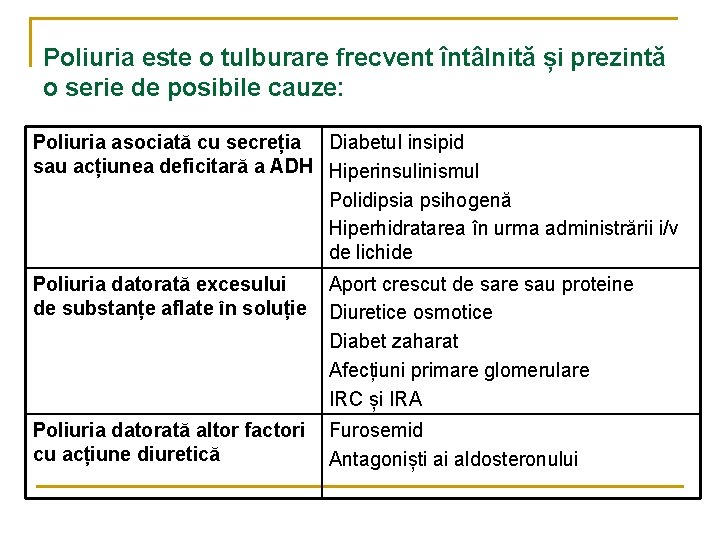 Poliuria este o tulburare frecvent întâlnită și prezintă o serie de posibile cauze:

| | |
|---|---|
| Poliuria asociată cu secreția sau acțiunea deficitară a ADH | Diabetul insipid<br>Hiperinsulinismul<br>Polidipsia psihogenă<br>Hiperhidratarea în urma administrării i/v de lichide |
| Poliuria datorată excesului de substanțe aflate în soluție | Aport crescut de sare sau proteine<br>Diuretice osmotice<br>Diabet zaharat<br>Afecțiuni primare glomerulare<br>IRC și IRA |
| Poliuria datorată altor factori cu acțiune diuretică | Furosemid<br>Antagoniști ai aldosteronului |